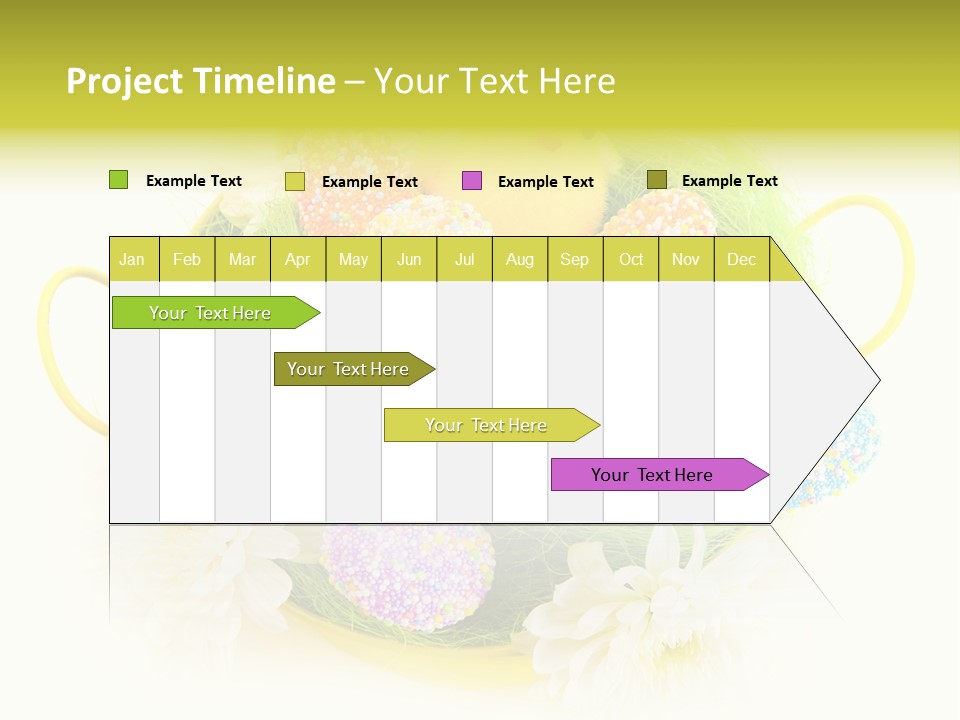 Project Timeline – Your Text Here

Example Text Example Text Example Text Example Text

| Jan | Feb | Mar | Apr | May | Jun | Jul | Aug | Sep | Oct | Nov | Dec |
|---|---|---|---|---|---|---|---|---|---|---|---|

Your Text Here

Your Text Here

Your Text Here

Your Text Here